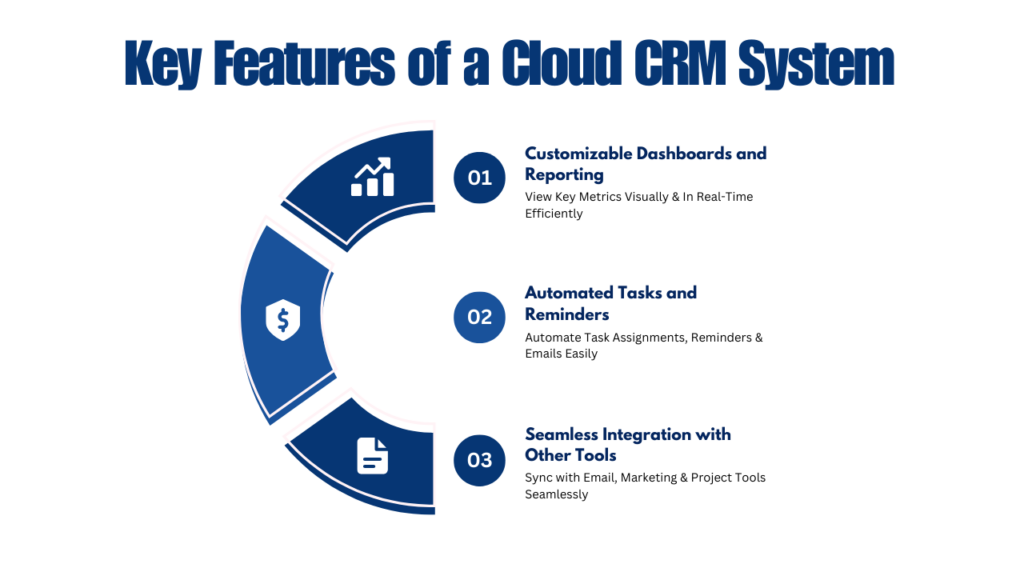 Key Features of a Cloud CRM System

01
Customizable Dashboards and Reporting
View Key Metrics Visually & In Real-Time Efficiently

02
Automated Tasks and Reminders
Automate Task Assignments, Reminders & Emails Easily

03
Seamless Integration with Other Tools
Sync with Email, Marketing & Project Tools Seamlessly